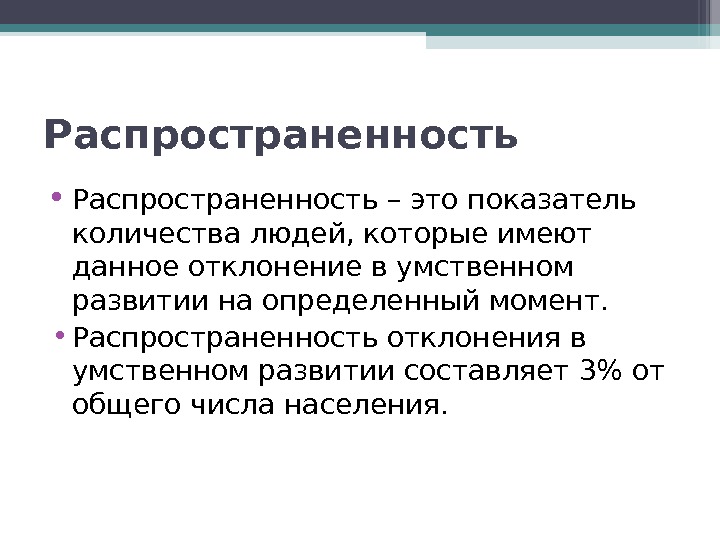 Распространенность

• Распространенность – это показатель количества людей, которые имеют данное отклонение в умственном развитии на определенный момент.

• Распространенность отклонения в умственном развитии составляет 3% от общего числа населения.